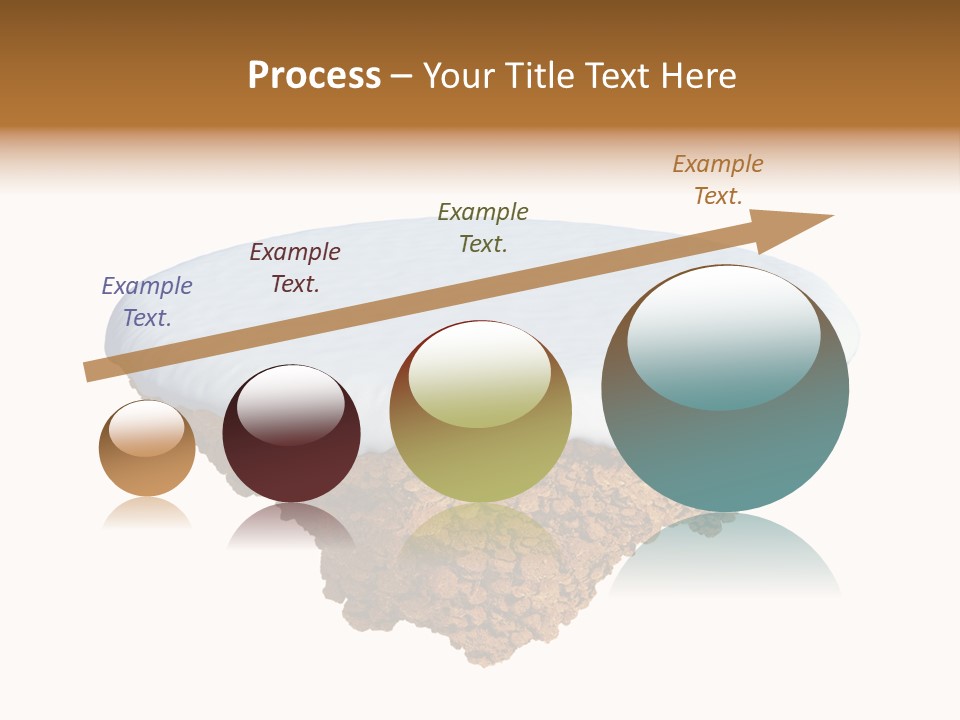 Process – Your Title Text Here

Example Text.

Example Text.

Example Text.

Example Text.